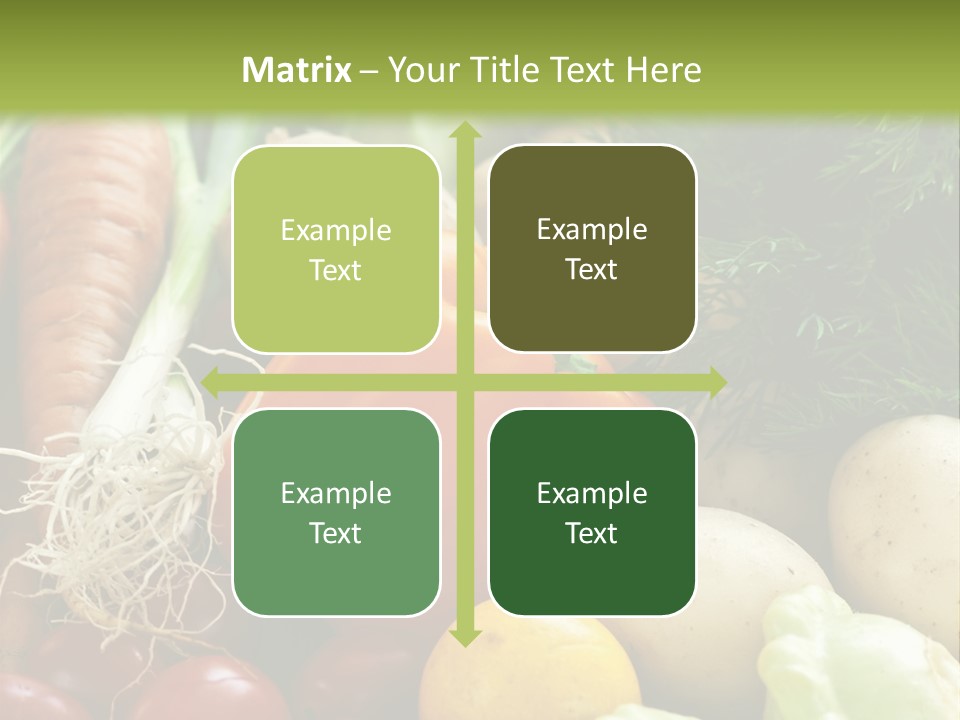 Matrix – Your Title Text Here

Example Text

Example Text

Example Text

Example Text